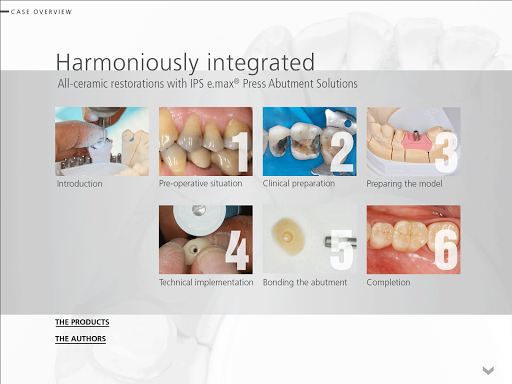 CASE OVERVIEW

Harmoniously integrated

All-ceramic restorations with IPS e.max® Press Abutment Solutions

Introduction

1
Pre-operative situation

2
Clinical preparation

3
Preparing the model

4
Technical implementation

5
Bonding the abutment

6
Completion

THE PRODUCTS

THE AUTHORS